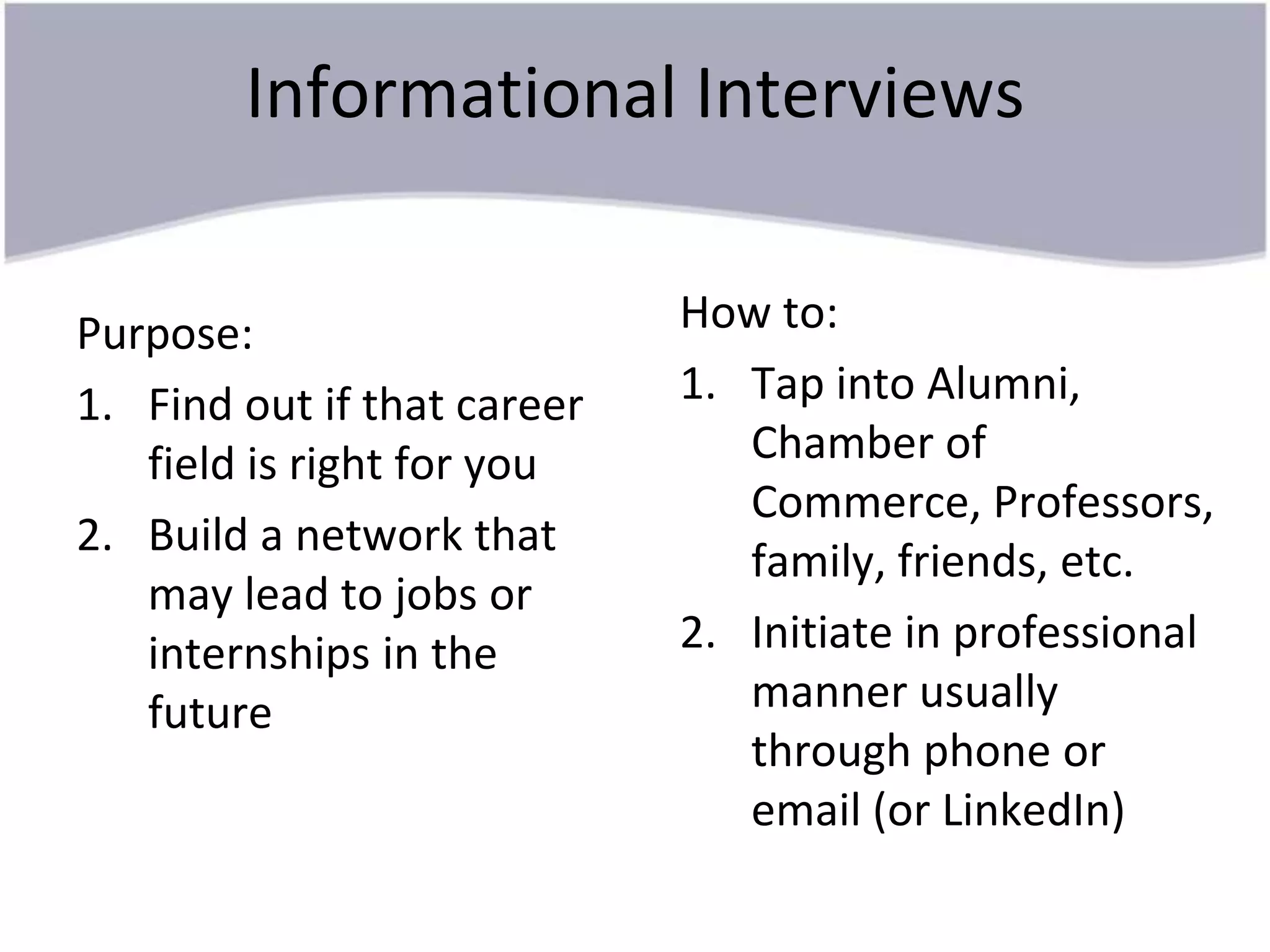 Informational Interviews

Purpose:

1. Find out if that career field is right for you
2. Build a network that may lead to jobs or internships in the future

How to:

1. Tap into Alumni, Chamber of Commerce, Professors, family, friends, etc.
2. Initiate in professional manner usually through phone or email (or LinkedIn)